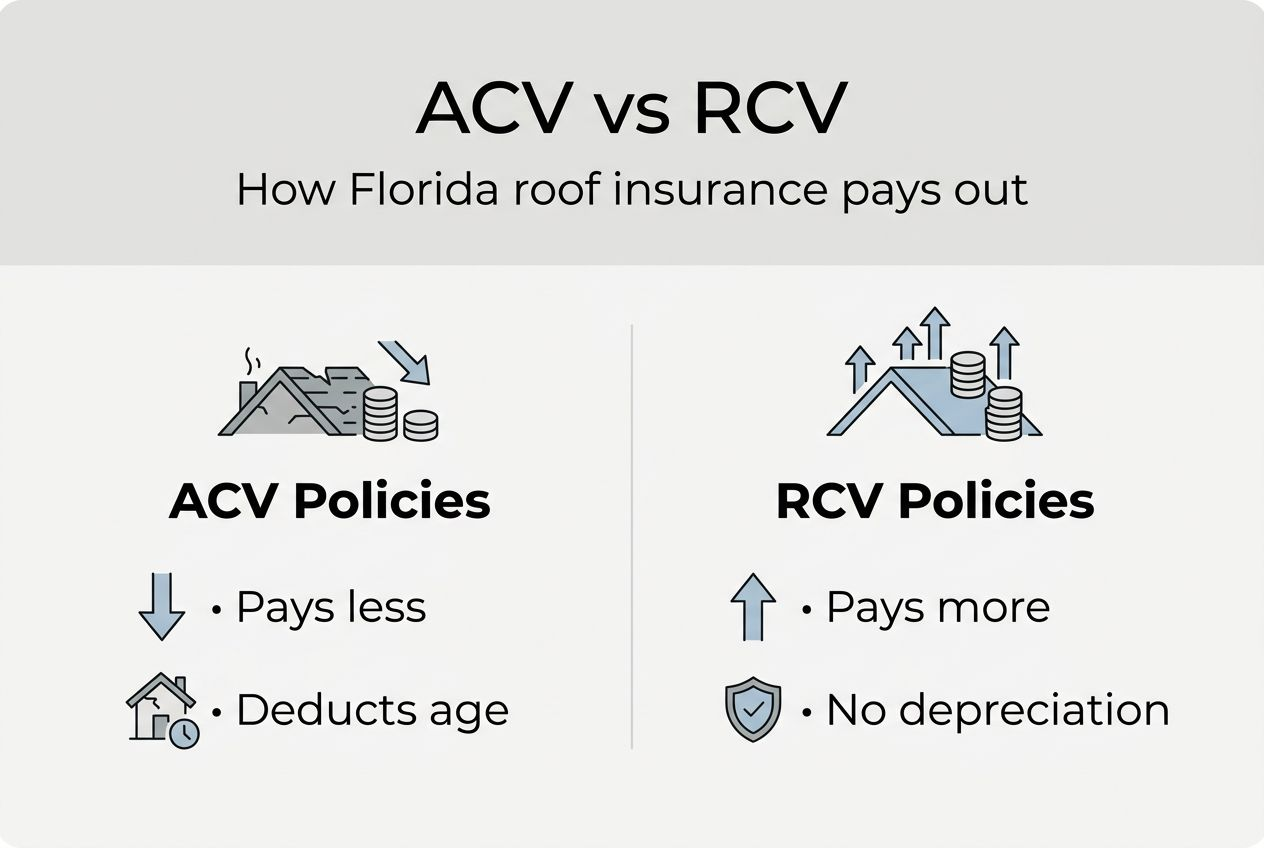 ACV vs RCV

How Florida roof insurance pays out

ACV Policies

• Pays less

• Deducts age

RCV Policies

• Pays more

• No depreciation